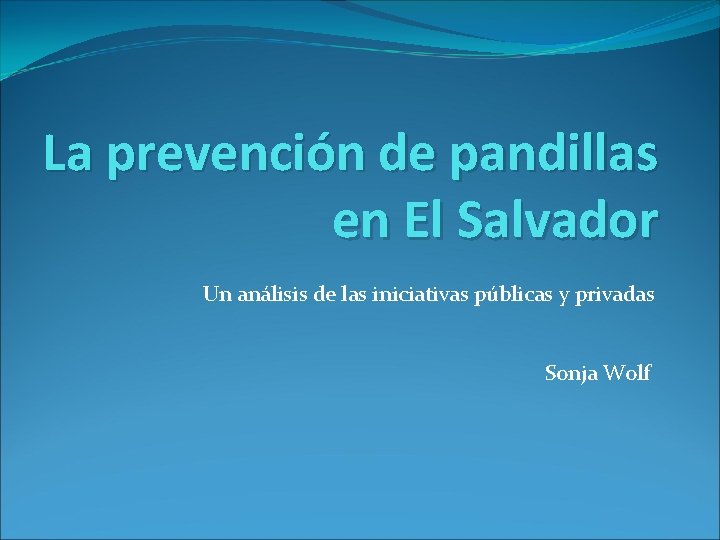 La prevención de pandillas en El Salvador

Un análisis de las iniciativas públicas y privadas

Sonja Wolf